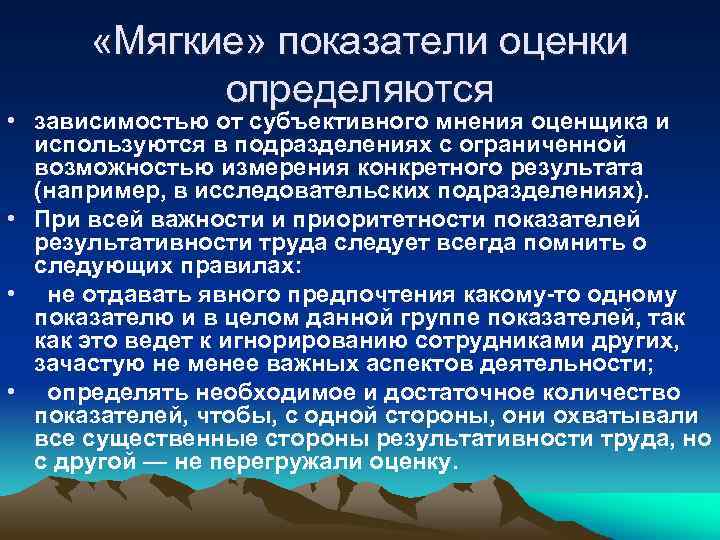 «Мягкие» показатели оценки определяются

• зависимостью от субъективного мнения оценщика и используются в подразделениях с ограниченной возможностью измерения конкретного результата (например, в исследовательских подразделениях).

• При всей важности и приоритетности показателей результативности труда следует всегда помнить о следующих правилах:

• не отдавать явного предпочтения какому-то одному показателю и в целом данной группе показателей, так как это ведет к игнорированию сотрудниками других, зачастую не менее важных аспектов деятельности;

• определять необходимое и достаточное количество показателей, чтобы, с одной стороны, они охватывали все существенные стороны результативности труда, но с другой — не перегружали оценку.